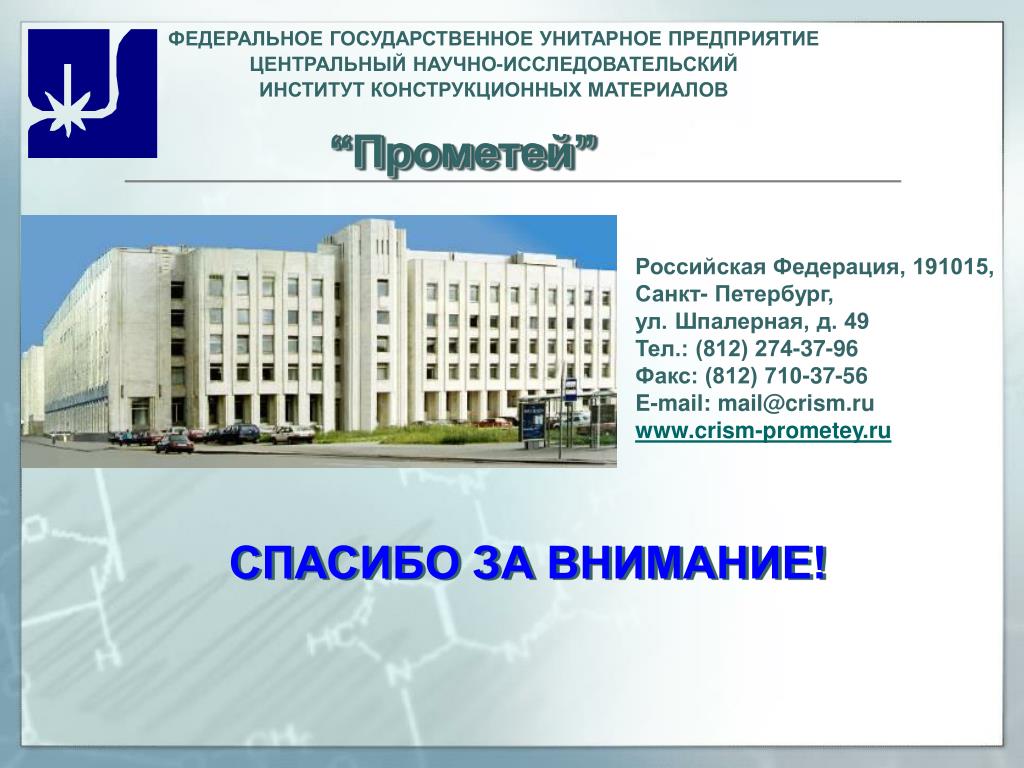 ФЕДЕРАЛЬНОЕ ГОСУДАРСТВЕННОЕ УНИТАРНОЕ ПРЕДПРИЯТИЕ
ЦЕНТРАЛЬНЫЙ НАУЧНО-ИССЛЕДОВАТЕЛЬСКИЙ
ИНСТИТУТ КОНСТРУКЦИОННЫХ МАТЕРИАЛОВ

“Прометей”

Российская Федерация, 191015,
Санкт- Петербург,
ул. Шпалерная, д. 49
Тел.: (812) 274-37-96
Факс: (812) 710-37-56
E-mail: mail@crism.ru
www.crism-prometey.ru

СПАСИБО ЗА ВНИМАНИЕ!